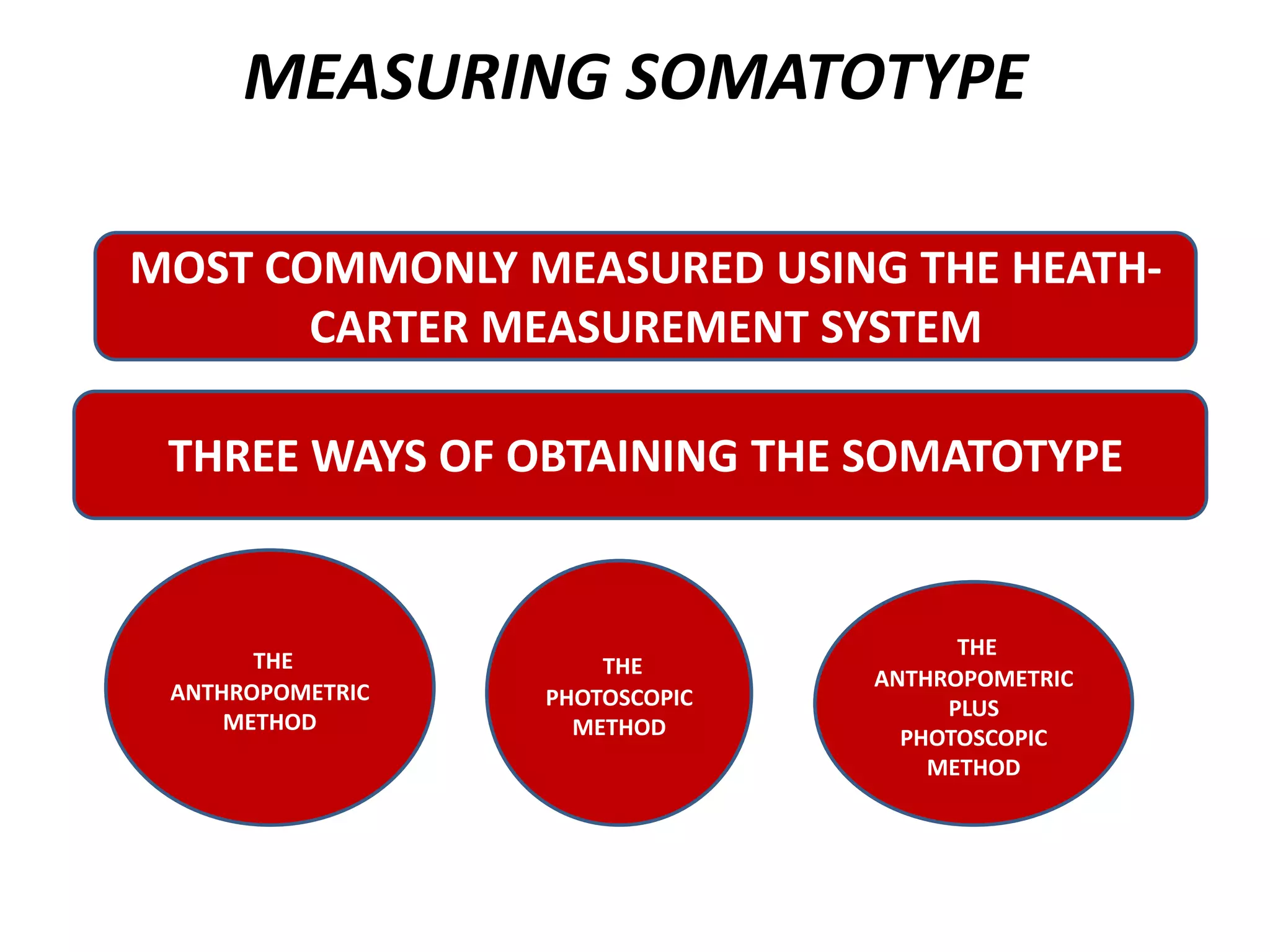 MEASURING SOMATOTYPE

MOST COMMONLY MEASURED USING THE HEATH-CARTER MEASUREMENT SYSTEM

THREE WAYS OF OBTAINING THE SOMATOTYPE

THE ANTHROPOMETRIC METHOD

THE PHOTOSCOPIC METHOD

THE ANTHROPOMETRIC PLUS PHOTOSCOPIC METHOD